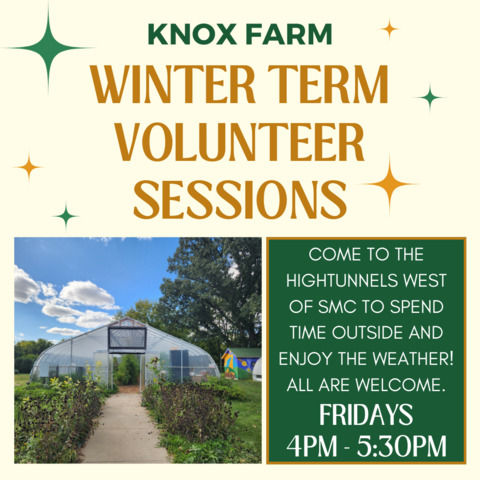 KNOX FARM
WINTER TERM VOLUNTEER SESSIONS

COME TO THE HIGHTUNNELS WEST OF SMC TO SPEND TIME OUTSIDE AND ENJOY THE WEATHER! ALL ARE WELCOME.

FRIDAYS
4PM - 5:30PM